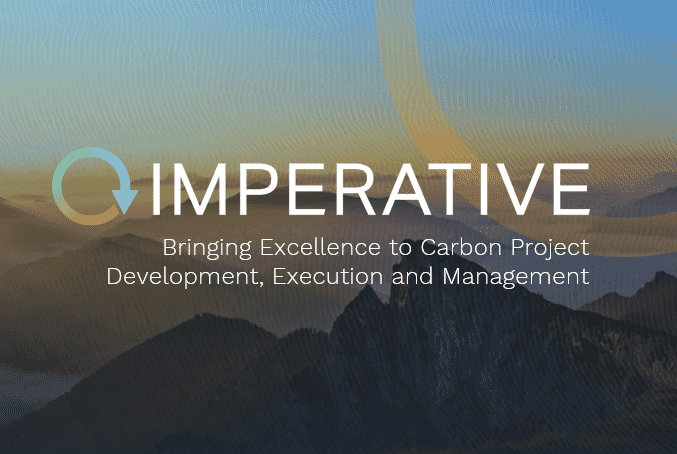 IMPERATIVE

Bringing Excellence to Carbon Project Development, Execution and Management